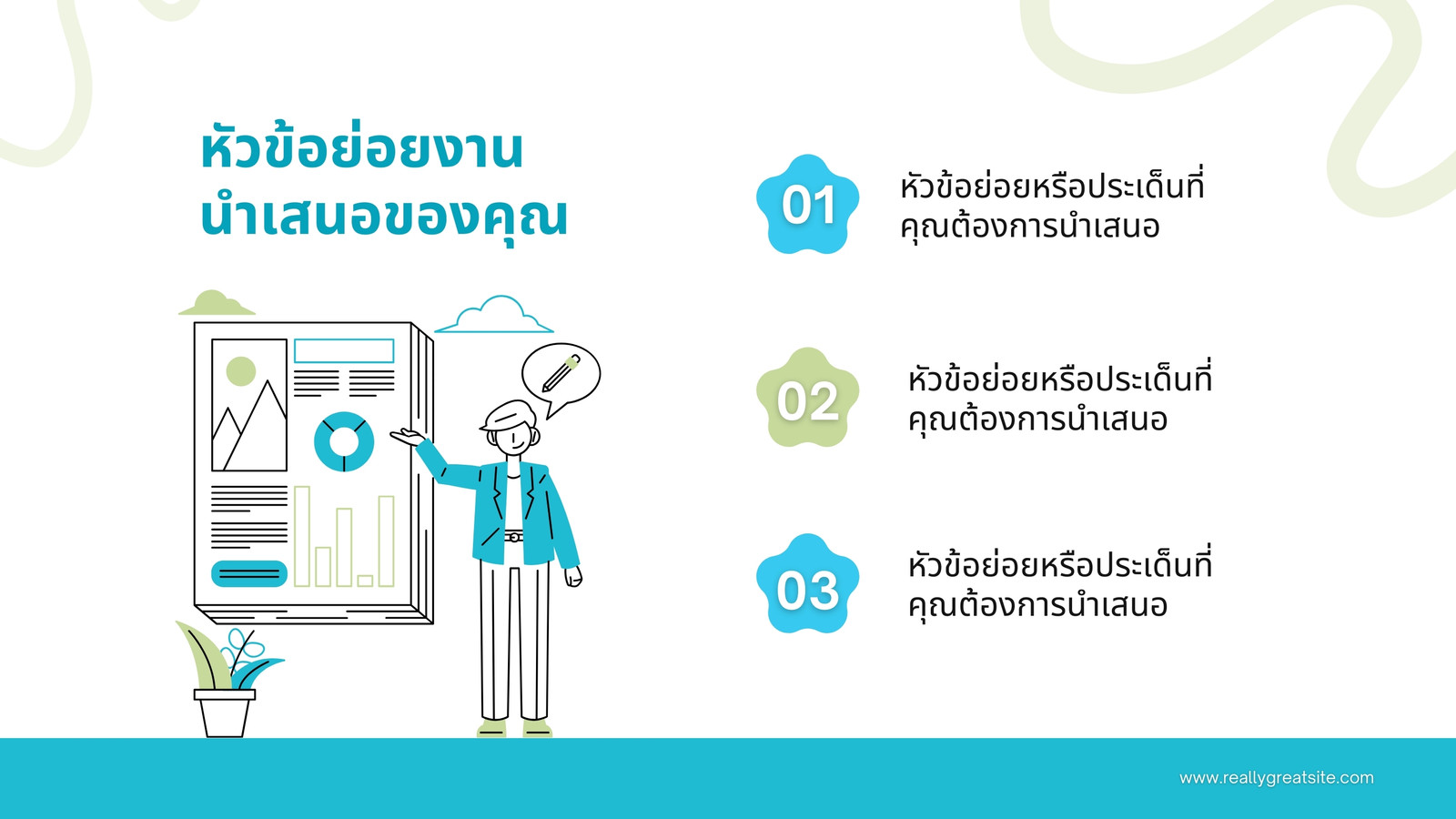 หัวข้อย่อยงานนำเสนอของคุณ

01
หัวข้อย่อยหรือประเด็นที่คุณต้องการนำเสนอ

02
หัวข้อย่อยหรือประเด็นที่คุณต้องการนำเสนอ

03
หัวข้อย่อยหรือประเด็นที่คุณต้องการนำเสนอ

www.reallygreatsite.com